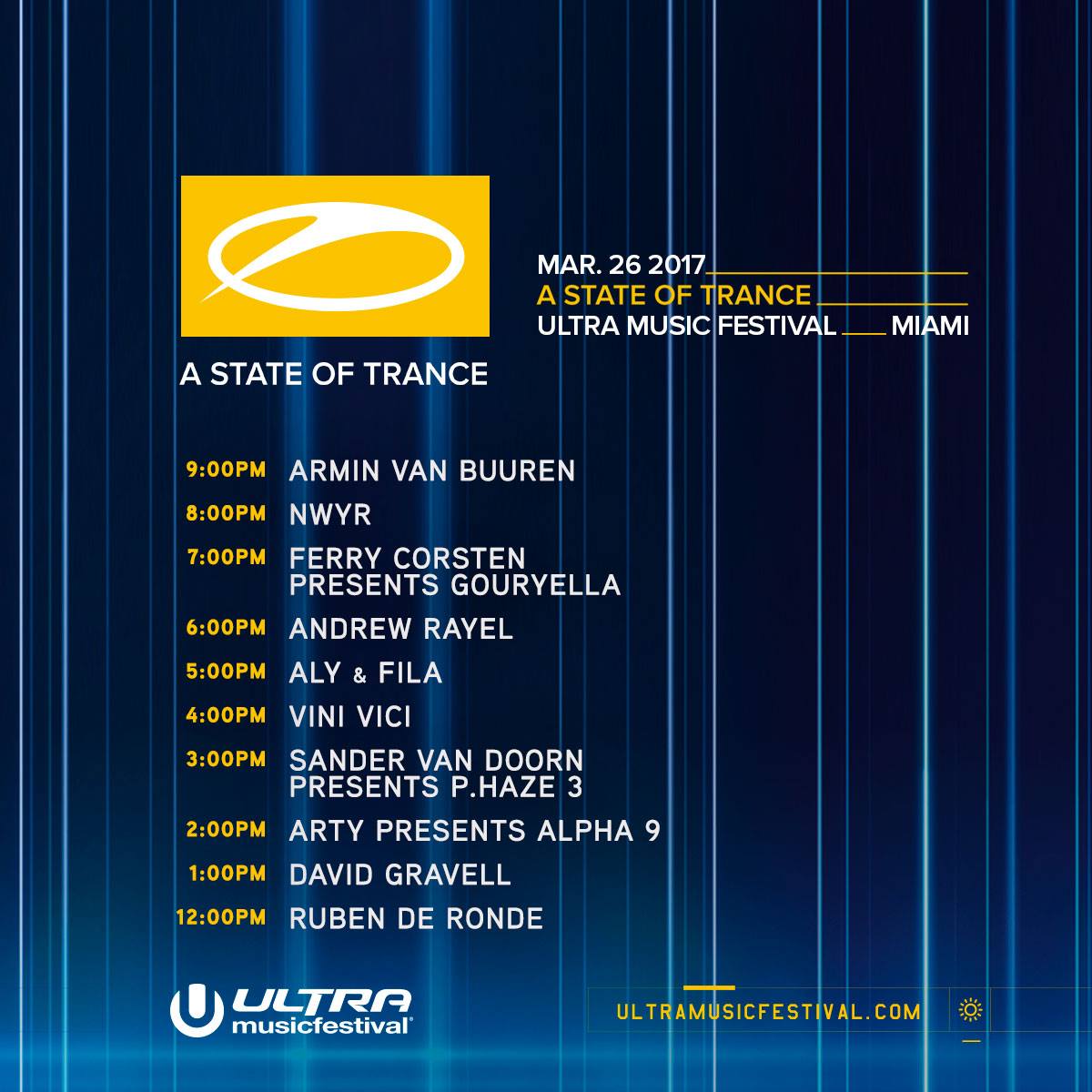 A STATE OF TRANCE

MAR. 26 2017
A STATE OF TRANCE
ULTRA MUSIC FESTIVAL MIAMI

9:00PM ARMIN VAN BUUREN
8:00PM NWYR
7:00PM FERRY CORSTEN PRESENTS GOURYELLA
6:00PM ANDREW RAYEL
5:00PM ALY & FILA
4:00PM VINI VICI
3:00PM SANDER VAN DOORN PRESENTS P.HAZE 3
2:00PM ARTY PRESENTS ALPHA 9
1:00PM DAVID GRAVELL
12:00PM RUBEN DE RONDE

ULTRA musicfestival

ULTRAMUSICFESTIVAL.COM